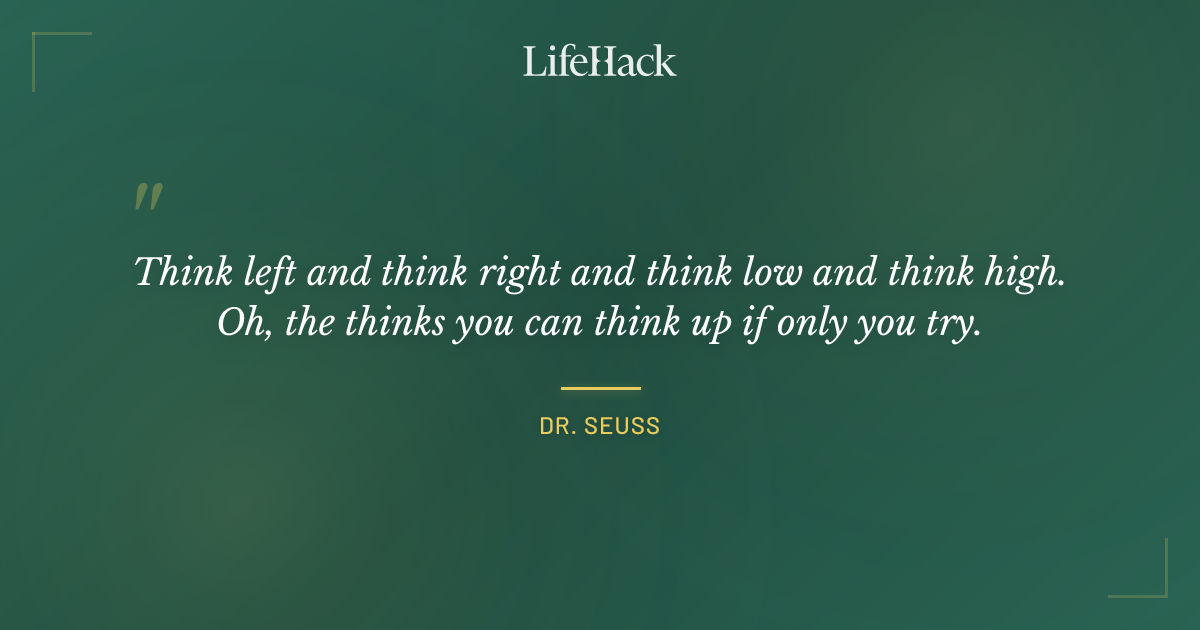 LifeHack

"

Think left and think right and think low and think high. Oh, the thinks you can think up if only you try.

DR. SEUSS